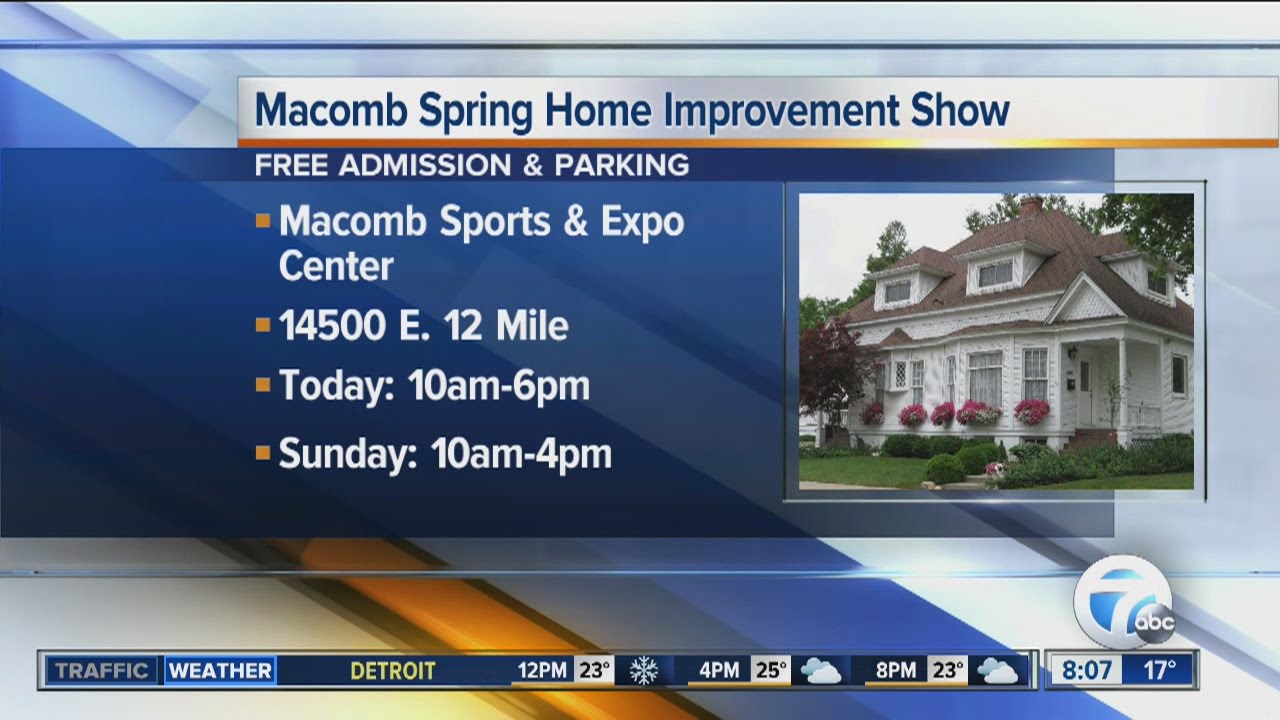 Macomb Spring Home Improvement Show

FREE ADMISSION & PARKING

▪ Macomb Sports & Expo Center

▪ 14500 E. 12 Mile

▪ Today: 10am-6pm

▪ Sunday: 10am-4pm

7 abc

TRAFFIC WEATHER DETROIT 12PM 23° 4PM 25° 8PM 23° 8:07 17°